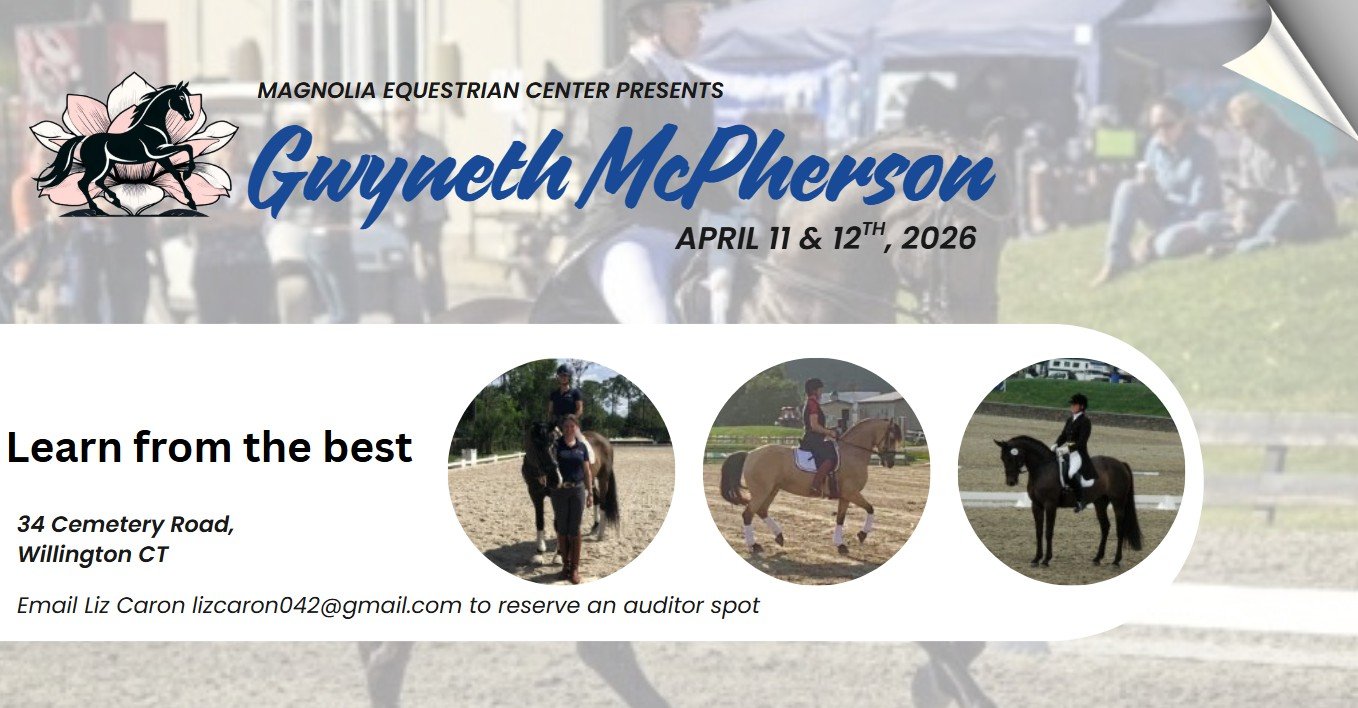 MAGNOLIA EQUESTRIAN CENTER PRESENTS

Gwyneth McPherson

APRIL 11 & 12$^{TH}$, 2026

Learn from the best

34 Cemetery Road, Willington CT

Email Liz Caron lizcaron042@gmail.com to reserve an auditor spot